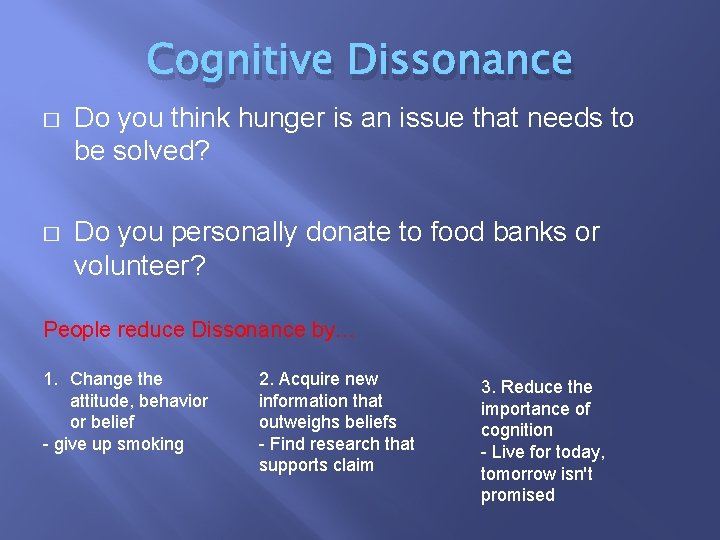 Cognitive Dissonance

□ Do you think hunger is an issue that needs to be solved?

□ Do you personally donate to food banks or volunteer?

People reduce Dissonance by…

1. Change the attitude, behavior or belief
- give up smoking

2. Acquire new information that outweighs beliefs
- Find research that supports claim

3. Reduce the importance of cognition
- Live for today, tomorrow isn't promised